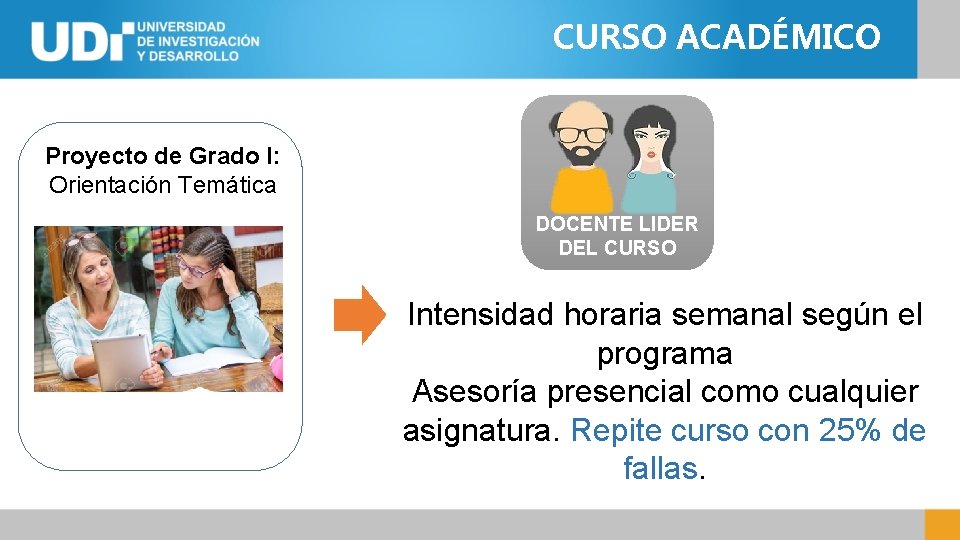 UDI UNIVERSIDAD DE INVESTIGACIÓN Y DESARROLLO

CURSO ACADÉMICO

Proyecto de Grado I: Orientación Temática

DOCENTE LIDER DEL CURSO

Intensidad horaria semanal según el programa
Asesoría presencial como cualquier asignatura. Repite curso con 25% de fallas.